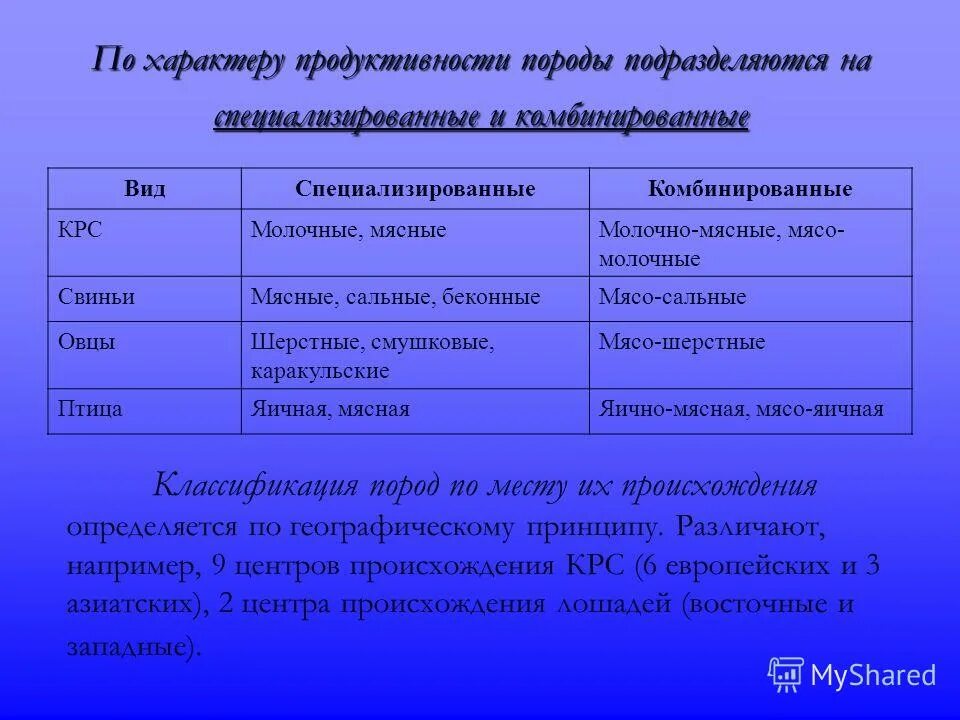 По характеру продуктивности породы подразделяются на специализированные и комбинированные

| Вид | Специализированные | Комбинированные |
|---|---|---|
| КРС | Молочные, мясные | Молочно-мясные, мясо-молочные |
| Свиньи | Мясные, сальные, беконные | Мясо-сальные |
| Овцы | Шерстные, смушковые, каракульские | Мясо-шерстные |
| Птица | Яичная, мясная | Яично-мясная, мясо-яичная |

Классификация пород по месту их происхождения определяется по географическому принципу. Различают, например, 9 центров происхождения КРС (6 европейских и 3 азиатских), 2 центра происхождения лошадей (восточные и западные).

MyShared